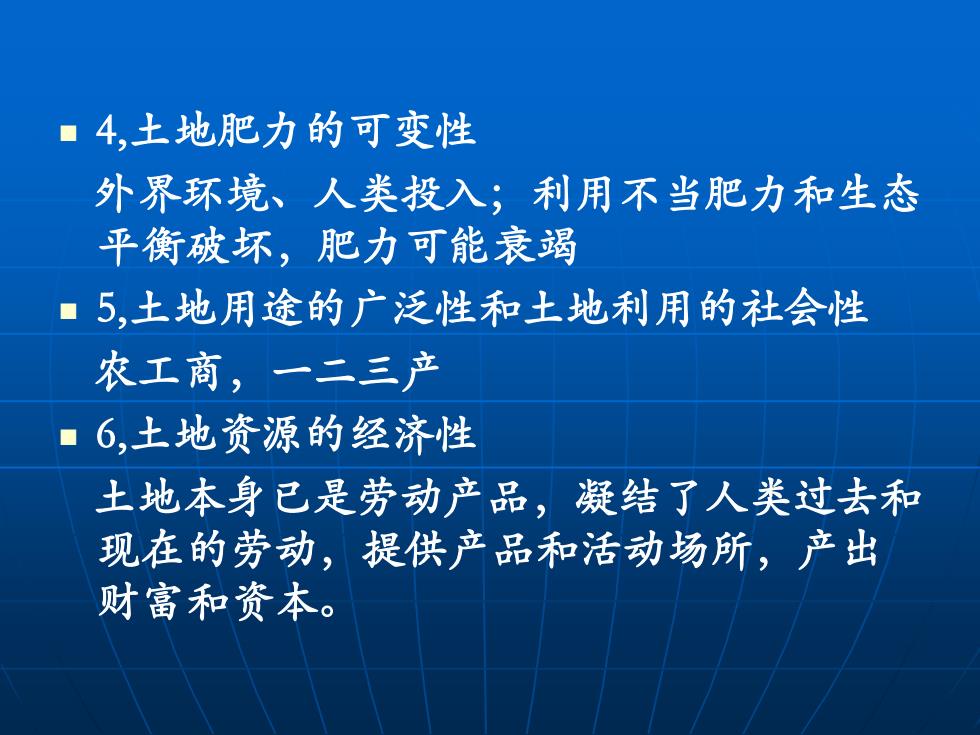 4,土地肥力的可变性

外界环境、人类投入；利用不当肥力和生态平衡破坏，肥力可能衰竭

5,土地用途的广泛性和土地利用的社会性

农工商，一二三产

6,土地资源的经济性

土地本身已是劳动产品，凝结了人类过去和现在的劳动，提供产品和活动场所，产出财富和资本。